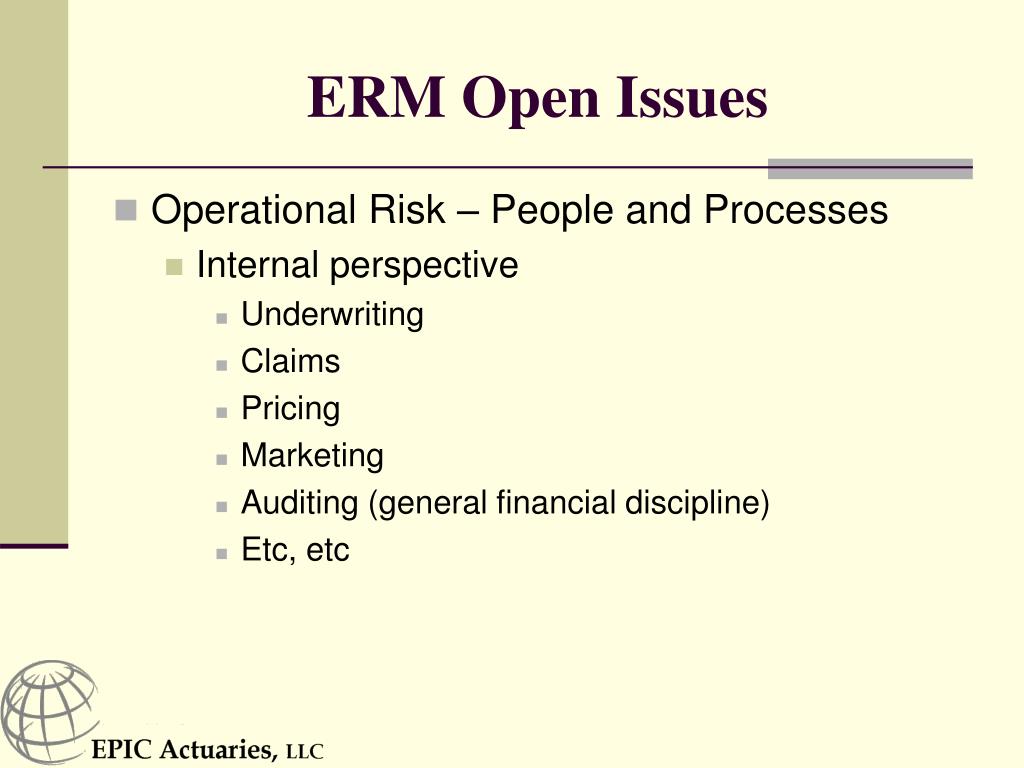 ERM Open Issues

Operational Risk – People and Processes
Internal perspective
Underwriting
Claims
Pricing
Marketing
Auditing (general financial discipline)
Etc, etc

EPIC Actuaries, LLC